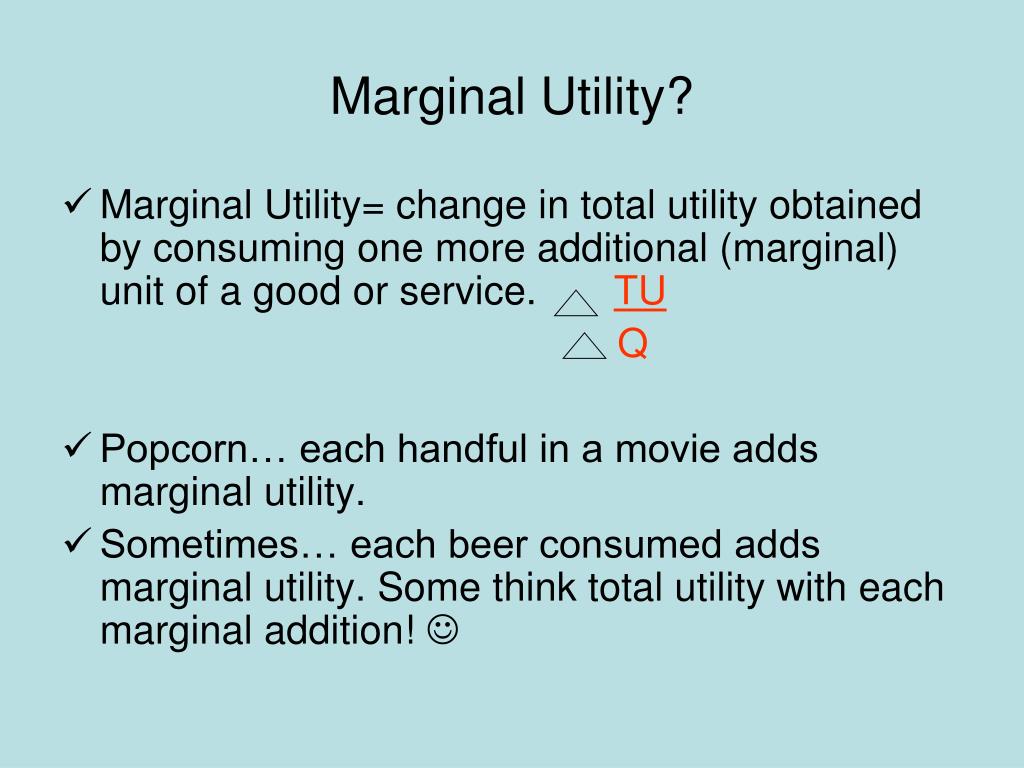 Marginal Utility?

✓ Marginal Utility= change in total utility obtained by consuming one more additional (marginal) unit of a good or service. $\frac{\triangle TU}{\triangle Q}$

✓ Popcorn… each handful in a movie adds marginal utility.

✓ Sometimes… each beer consumed adds marginal utility. Some think total utility with each marginal addition! ☺